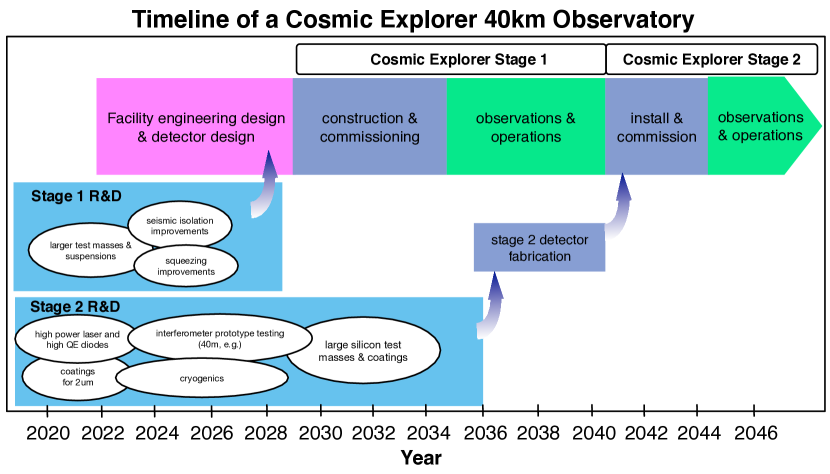 Timeline of a Cosmic Explorer 40km Observatory

Cosmic Explorer Stage 1

Cosmic Explorer Stage 2

Facility engineering design & detector design

construction & commissioning

observations & operations

install & commission

observations & operations

Stage 1 R&D

seismic isolation improvements

larger test masses & suspensions

squeezing improvements

stage 2 detector fabrication

Stage 2 R&D

high power laser and high QE diodes

interferometer prototype testing (40m, e.g.)

large silicon test masses & coatings

coatings for 2um

cryogenics

2020 2022 2024 2026 2028 2030 2032 2034 2036 2038 2040 2042 2044 2046

Year